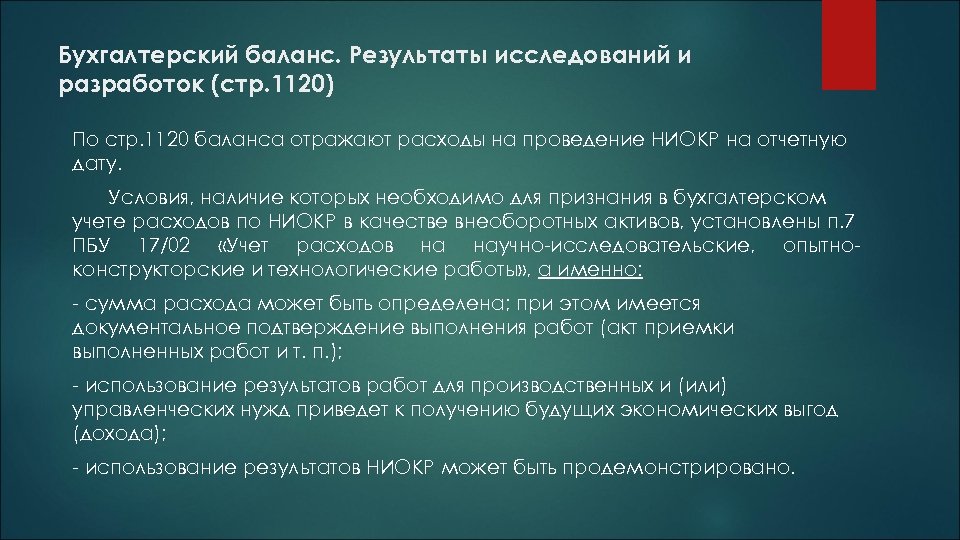 Бухгалтерский баланс. Результаты исследований и разработок (стр.1120)

По стр.1120 баланса отражают расходы на проведение НИОКР на отчетную дату.

Условия, наличие которых необходимо для признания в бухгалтерском учете расходов по НИОКР в качестве внеоборотных активов, установлены п.7 ПБУ 17/02 «Учет расходов на научно-исследовательские, опытно-конструкторские и технологические работы», а именно:

- сумма расхода может быть определена; при этом имеется документальное подтверждение выполнения работ (акт приемки выполненных работ и т. п.);

- использование результатов работ для производственных и (или) управленческих нужд приведет к получению будущих экономических выгод (дохода);

- использование результатов НИОКР может быть продемонстрировано.